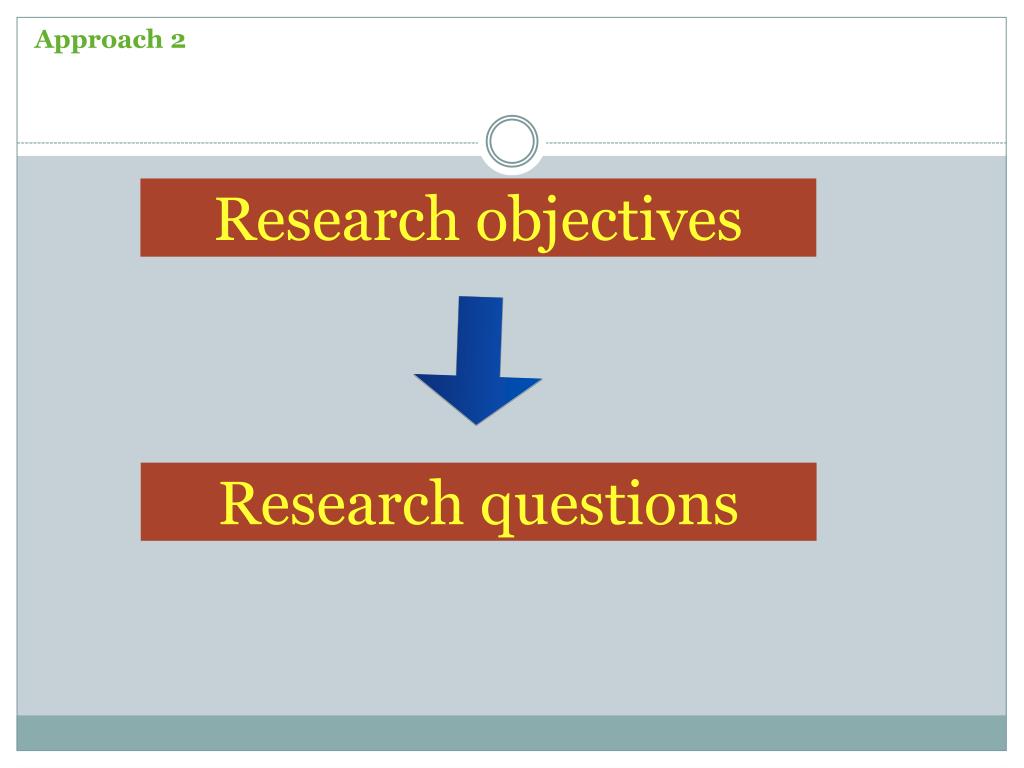 Approach 2

Research objectives

Research questions